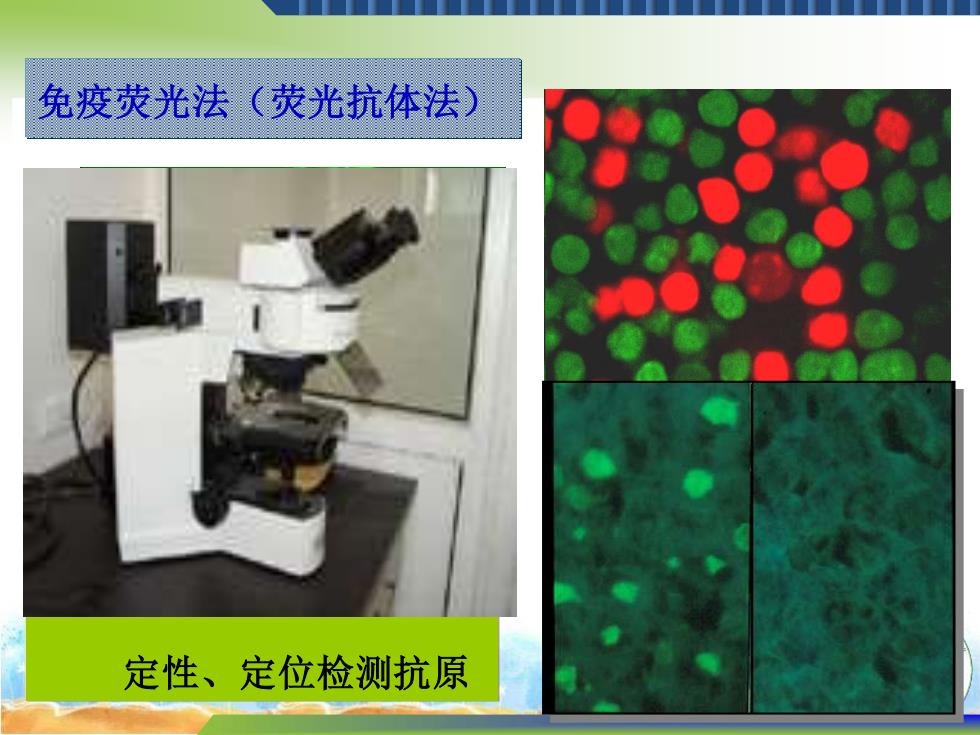 免疫荧光法（荧光抗体法）

定性、定位检测抗原